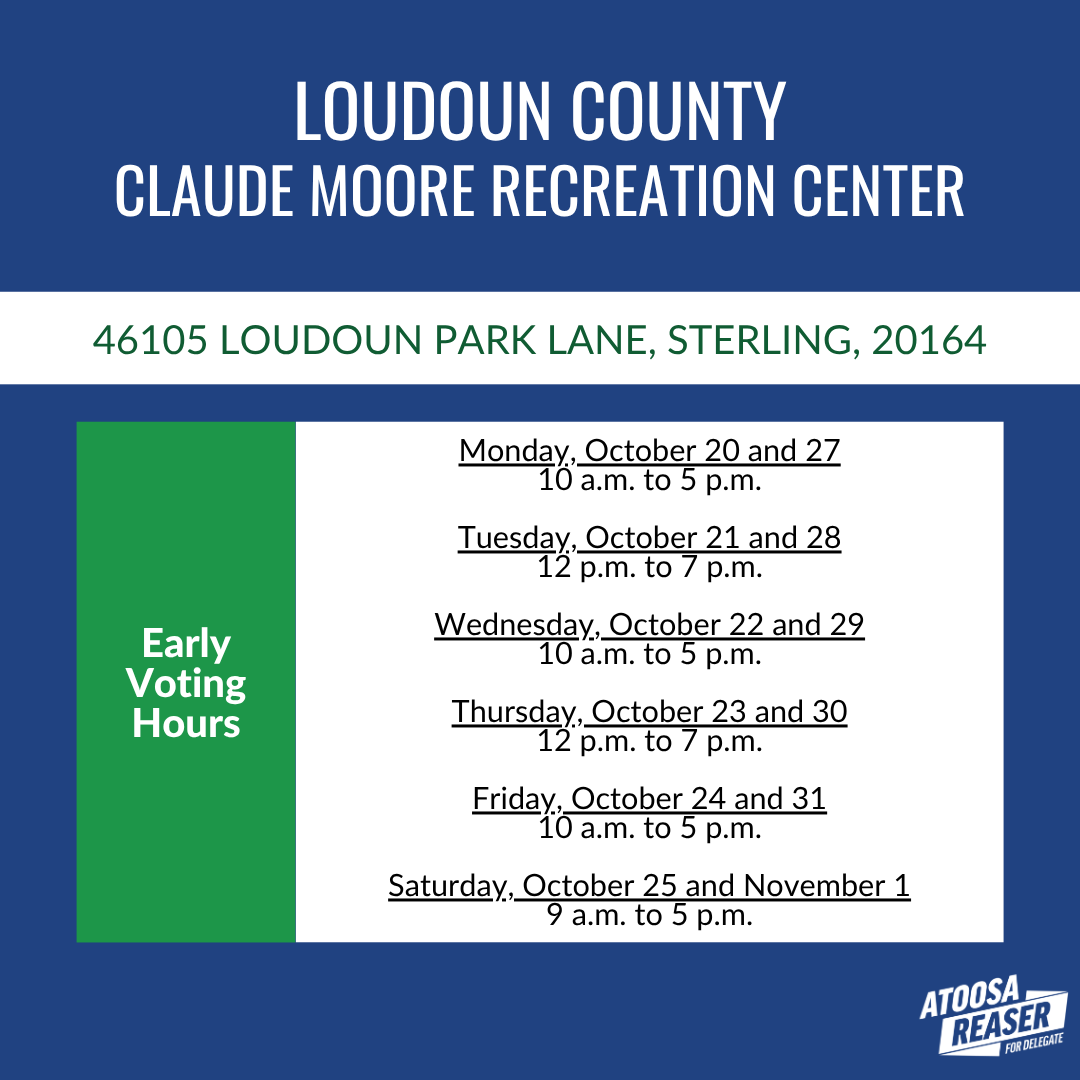 LOUDOUN COUNTY
CLAUDE MOORE RECREATION CENTER

46105 LOUDOUN PARK LANE, STERLING, 20164

Early Voting Hours

Monday, October 20 and 27
10 a.m. to 5 p.m.

Tuesday, October 21 and 28
12 p.m. to 7 p.m.

Wednesday, October 22 and 29
10 a.m. to 5 p.m.

Thursday, October 23 and 30
12 p.m. to 7 p.m.

Friday, October 24 and 31
10 a.m. to 5 p.m.

Saturday, October 25 and November 1
9 a.m. to 5 p.m.

ATOOSA
REASER
FOR DELEGATE